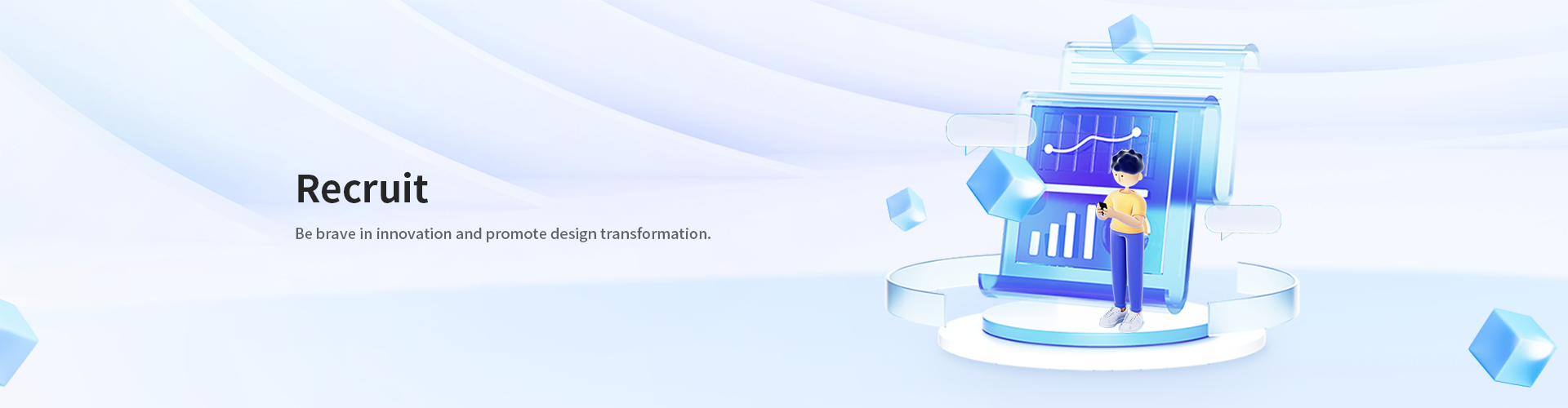 Recruit

Be brave in innovation and promote design transformation.